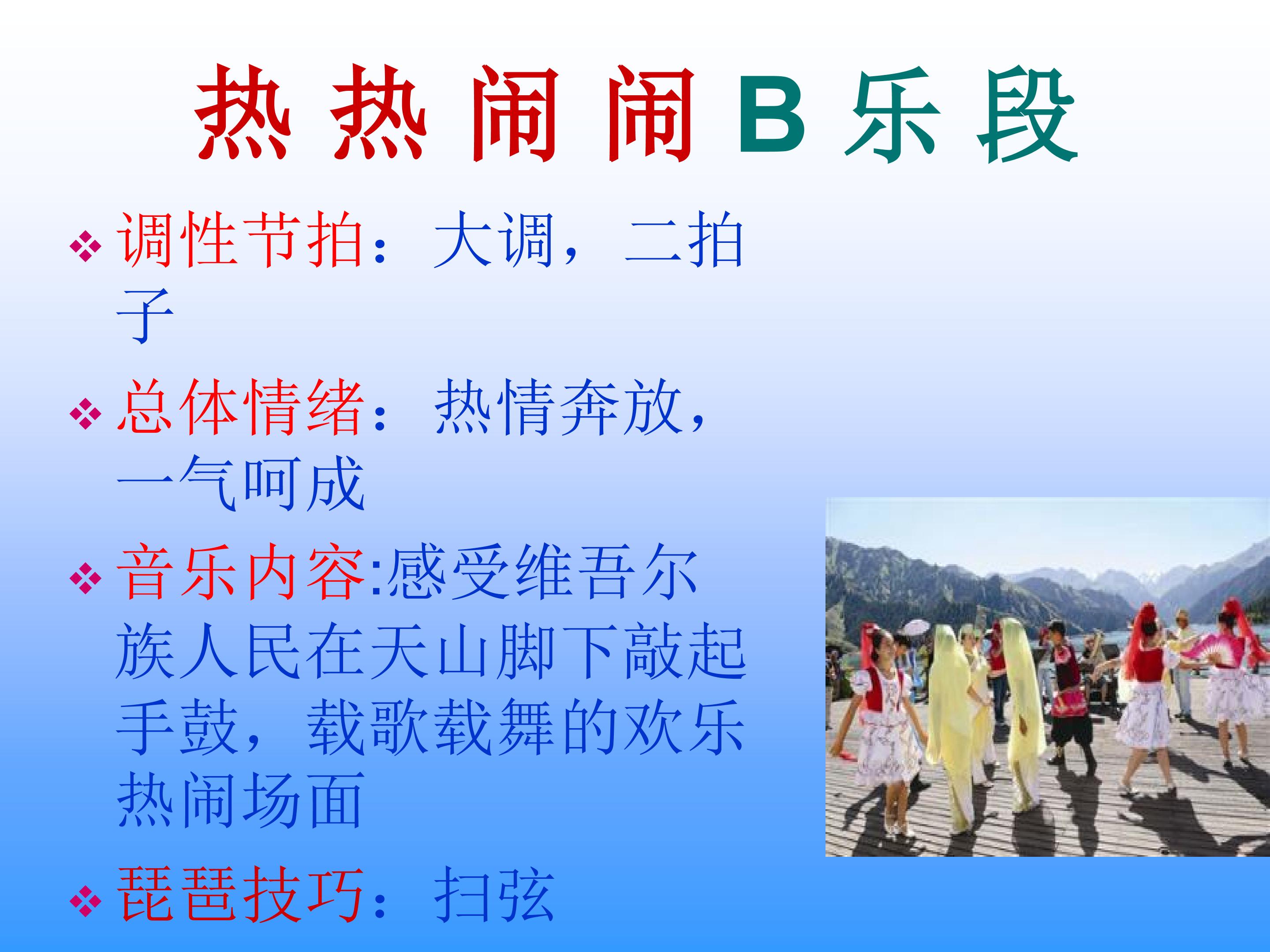 热 热 闹 闹 B 乐 段

❖ 调性节拍：大调，二拍子

❖ 总体情绪：热情奔放，一气呵成

❖ 音乐内容:感受维吾尔族人民在天山脚下敲起手鼓，载歌载舞的欢乐热闹场面

❖ 琵琶技巧：扫弦